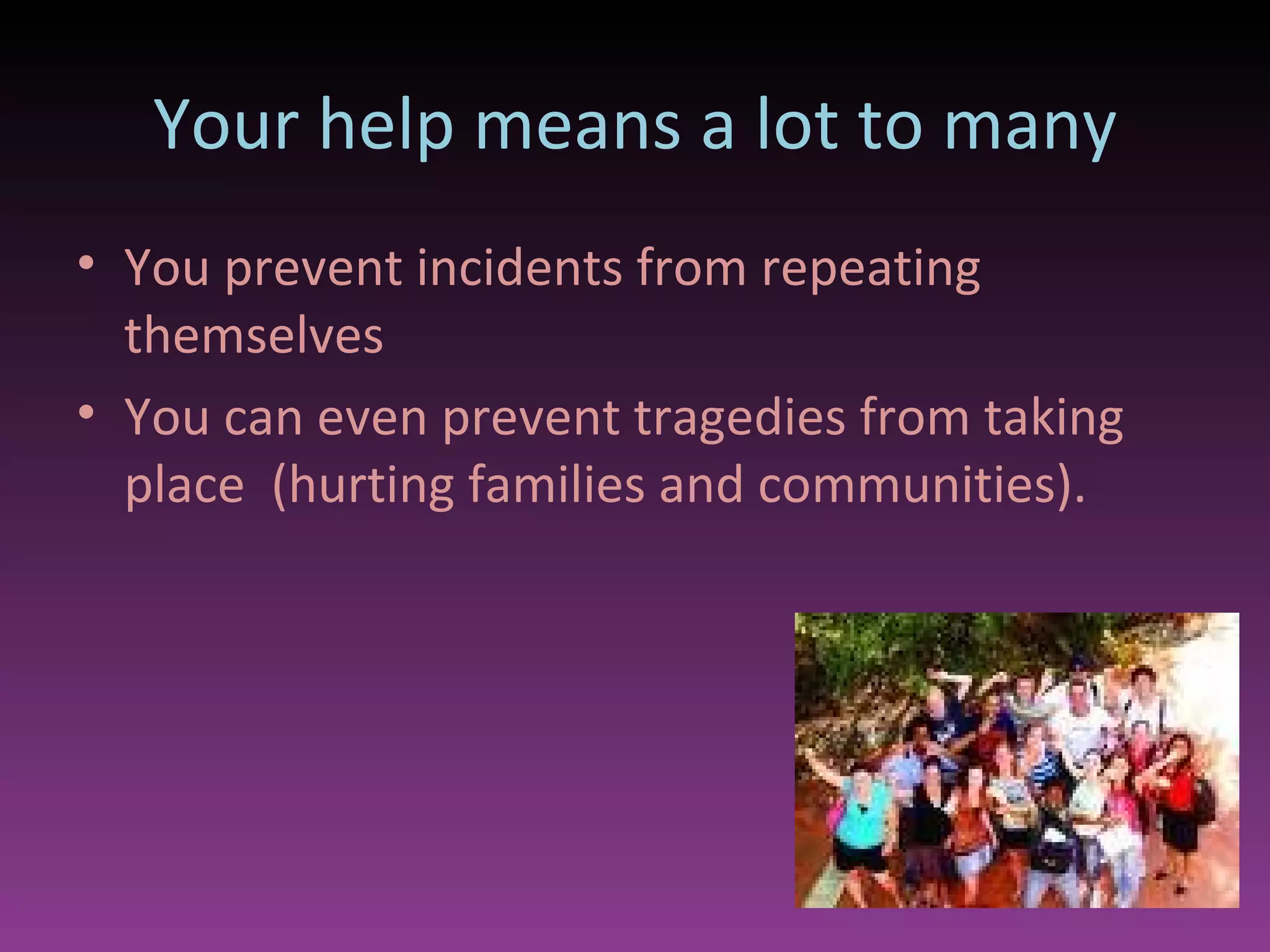 Your help means a lot to many

• You prevent incidents from repeating themselves

• You can even prevent tragedies from taking place  (hurting families and communities).